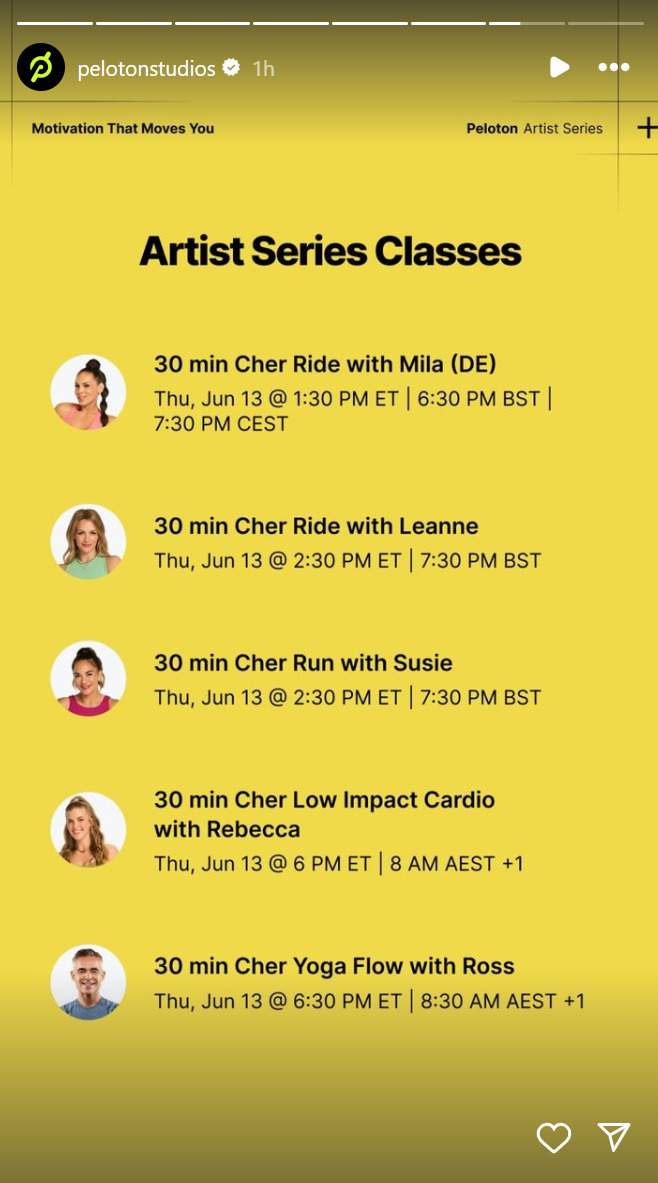 pelotonstudios 1h

Motivation That Moves You

Peloton Artist Series

Artist Series Classes

30 min Cher Ride with Mila (DE)
Thu, Jun 13 @ 1:30 PM ET | 6:30 PM BST | 7:30 PM CEST

30 min Cher Ride with Leanne
Thu, Jun 13 @ 2:30 PM ET | 7:30 PM BST

30 min Cher Run with Susie
Thu, Jun 13 @ 2:30 PM ET | 7:30 PM BST

30 min Cher Low Impact Cardio with Rebecca
Thu, Jun 13 @ 6 PM ET | 8 AM AEST +1

30 min Cher Yoga Flow with Ross
Thu, Jun 13 @ 6:30 PM ET | 8:30 AM AEST +1